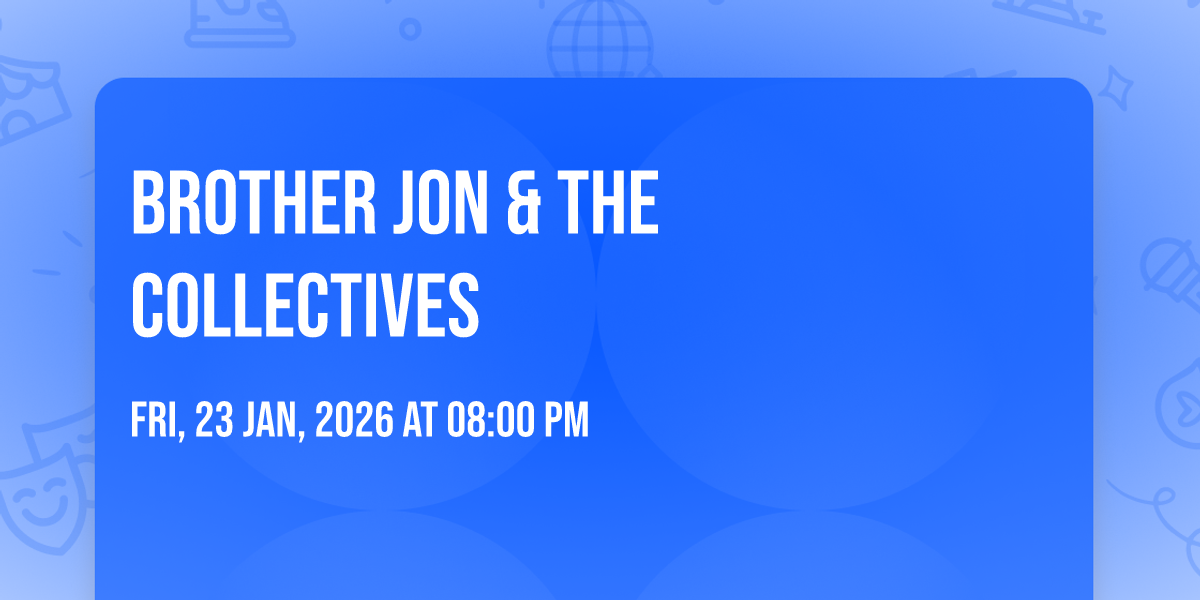 BROTHER JON & THE COLLECTIVES

FRI, 23 JAN, 2026 AT 08:00 PM